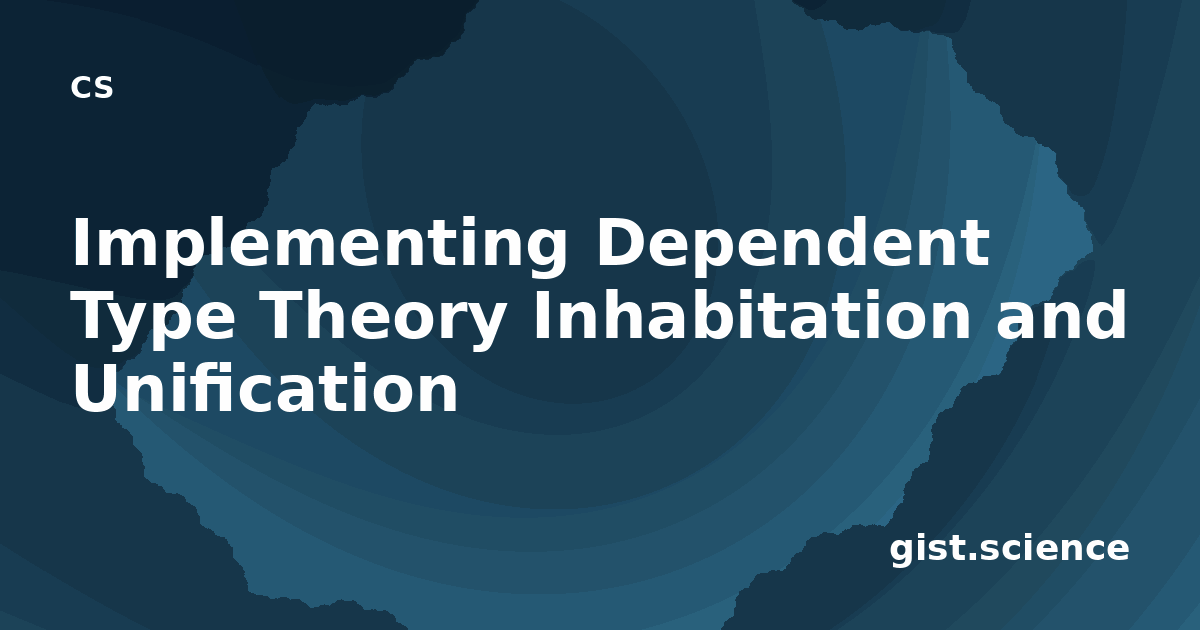 cs

Implementing Dependent Type Theory Inhabitation and Unification

gist.science